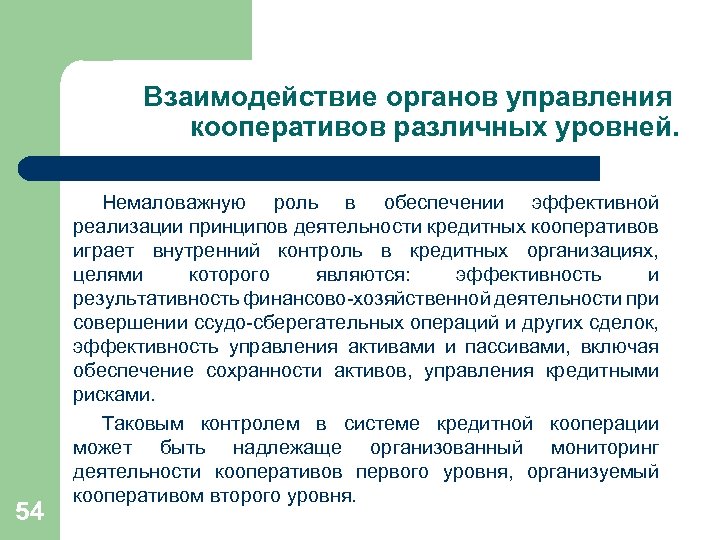 Взаимодействие органов управления кооперативов различных уровней.

Немаловажную роль в обеспечении эффективной реализации принципов деятельности кредитных кооперативов играет внутренний контроль в кредитных организациях, целями которого являются: эффективность и результативность финансово-хозяйственной деятельности при совершении ссудо-сберегательных операций и других сделок, эффективность управления активами и пассивами, включая обеспечение сохранности активов, управления кредитными рисками.

Таковым контролем в системе кредитной кооперации может быть надлежаще организованный мониторинг деятельности кооперативов первого уровня, организуемый кооперативом второго уровня.

54